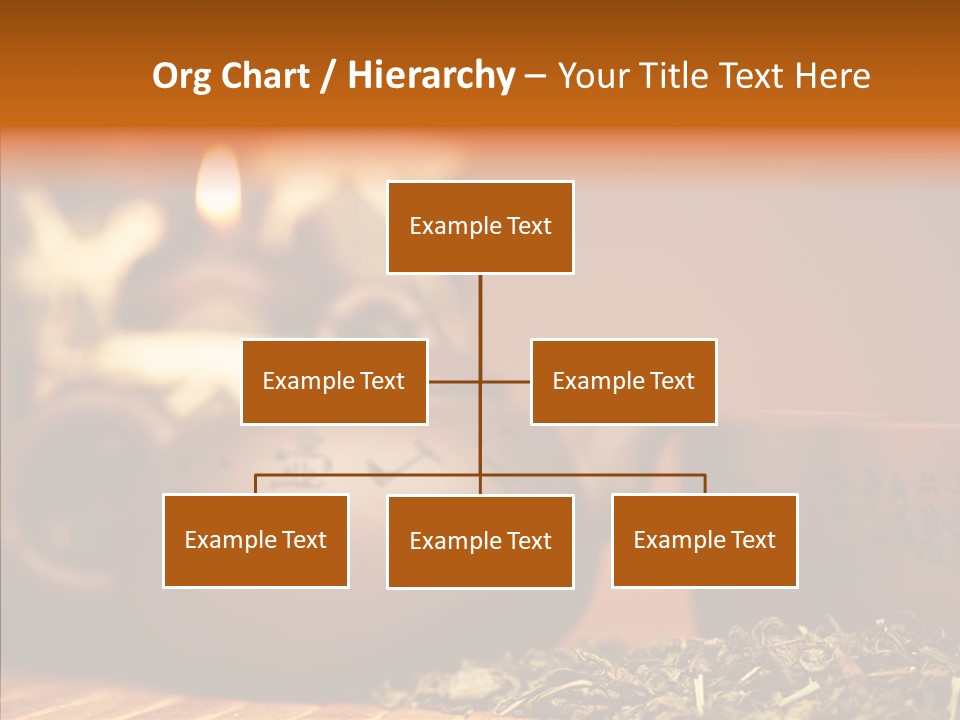 Org Chart / Hierarchy – Your Title Text Here

Example Text

Example Text

Example Text

Example Text

Example Text

Example Text